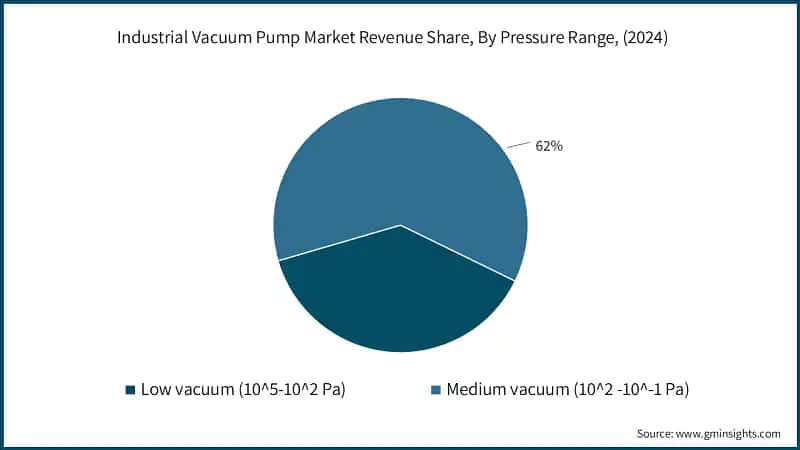 Industrial Vacuum Pump Market Revenue Share, By Pressure Range, (2024)

62%

Low vacuum (10^5-10^2 Pa)
Medium vacuum (10^2 -10^-1 Pa)

Source: www.gminsights.com